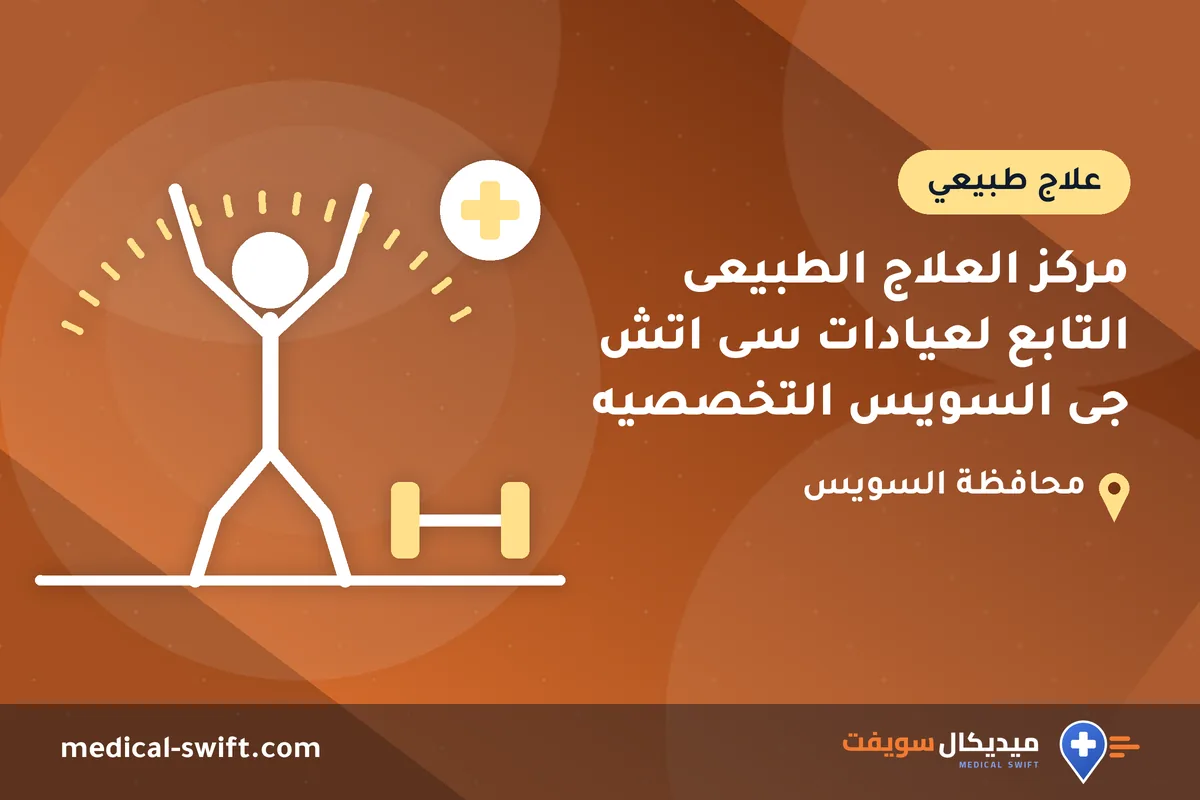 علاج طبيعي

مركز العلاج الطبيعى التابع لعيادات سى اتش جى السويس التخصصيه

محافظة السويس

ميديكال سويفت
MEDICAL SWIFT

medical-swift.com